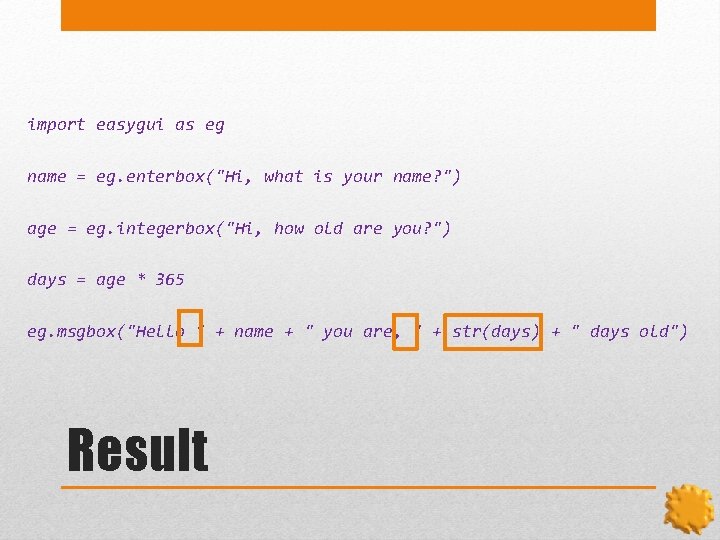 import easygui as eg

name = eg.enterbox("Hi, what is your name?")

age = eg.integerbox("Hi, how old are you?")

days = age * 365

eg.msgbox("Hello " + name + " you are, " + str(days) + " days old")

Result